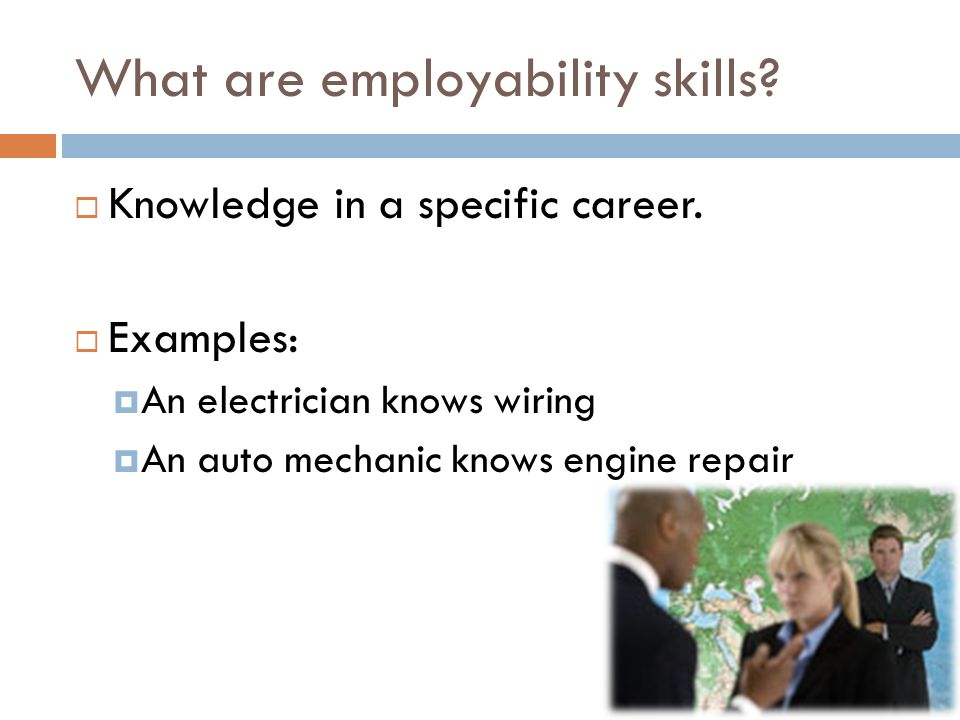 What are employability skills?

Knowledge in a specific career.

Examples:

An electrician knows wiring

An auto mechanic knows engine repair